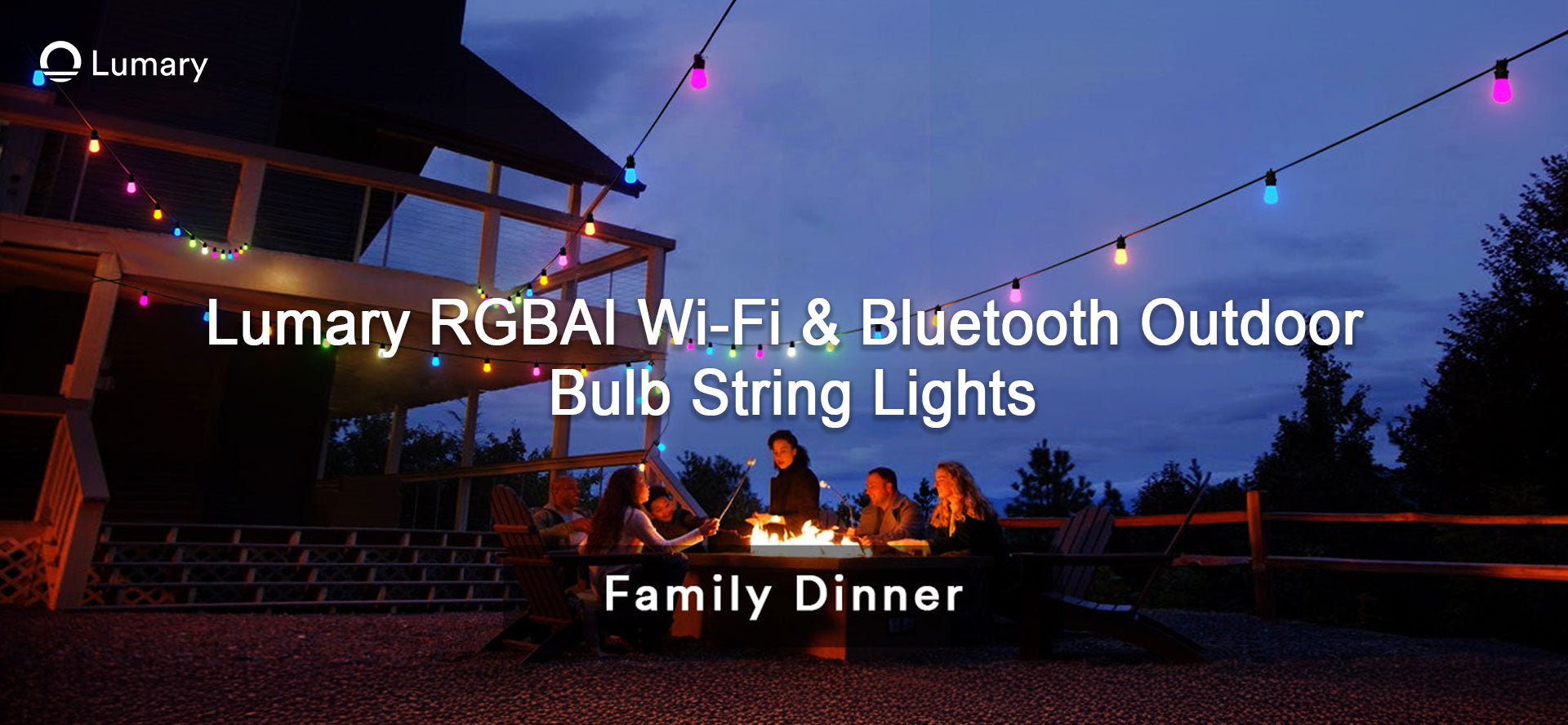 Lumary

Lumary RGBAI Wi-Fi & Bluetooth Outdoor Bulb String Lights

Family Dinner